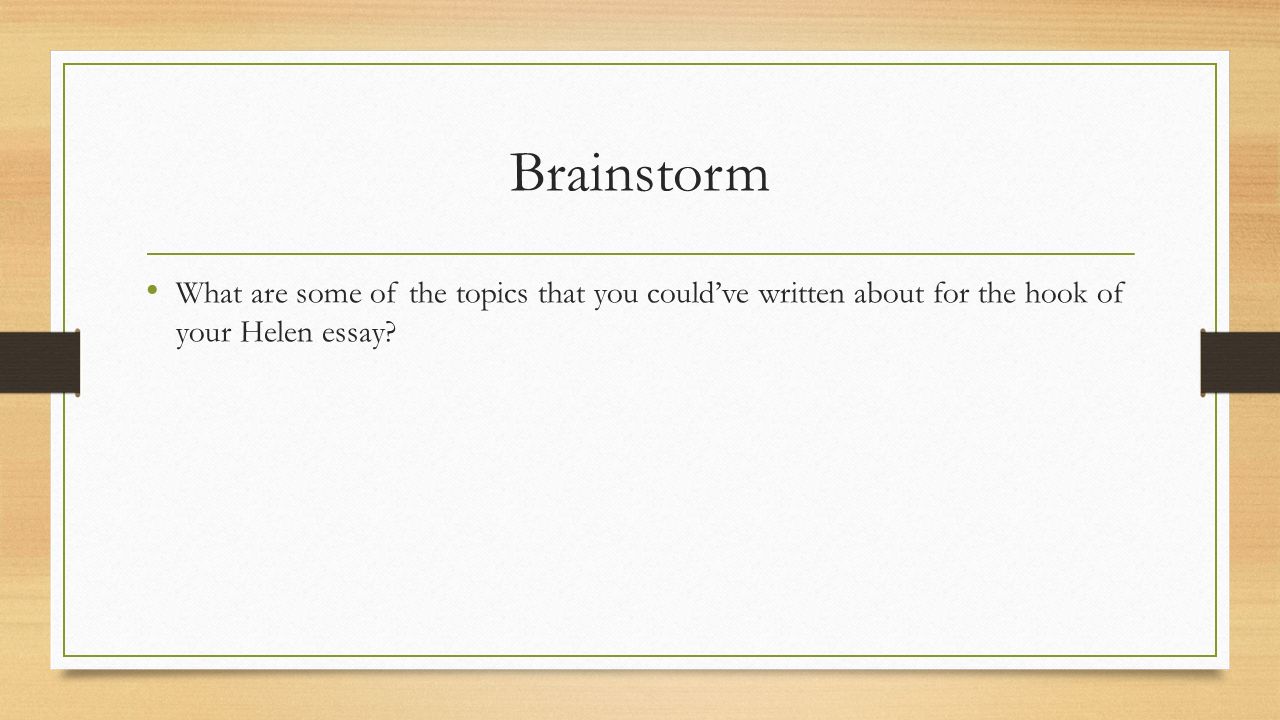 Brainstorm

• What are some of the topics that you could've written about for the hook of your Helen essay?